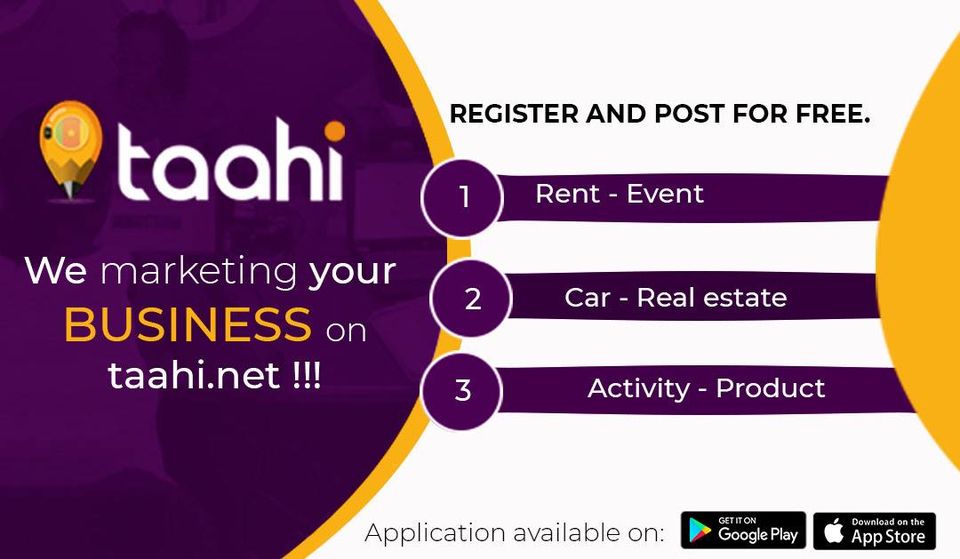 taahi

We marketing your BUSINESS on taahi.net !!!

REGISTER AND POST FOR FREE.

1 Rent - Event

2 Car - Real estate

3 Activity - Product

Application available on: GET IT ON Google Play Download on the App Store